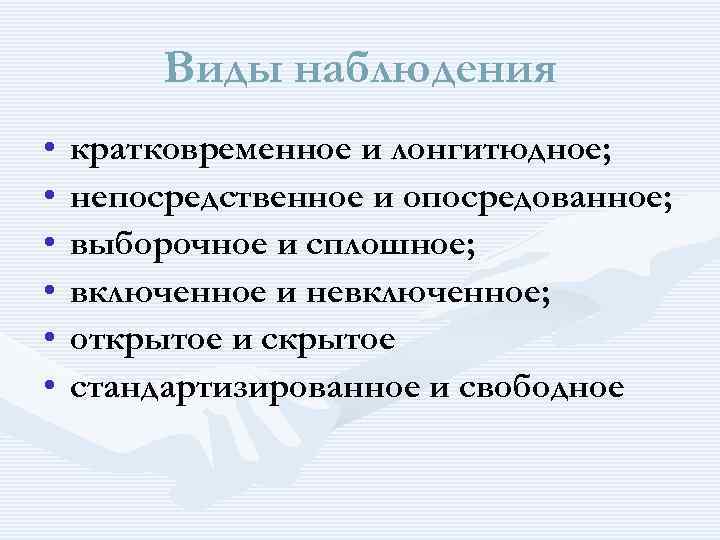 Виды наблюдения

• кратковременное и лонгитюдное;
• непосредственное и опосредованное;
• выборочное и сплошное;
• включенное и невключенное;
• открытое и скрытое
• стандартизированное и свободное